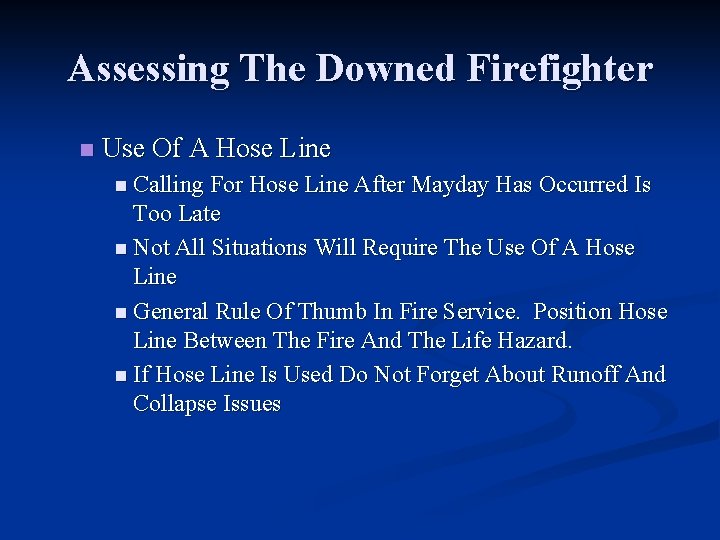 Assessing The Downed Firefighter

Use Of A Hose Line

Calling For Hose Line After Mayday Has Occurred Is Too Late

Not All Situations Will Require The Use Of A Hose Line

General Rule Of Thumb In Fire Service. Position Hose Line Between The Fire And The Life Hazard.

If Hose Line Is Used Do Not Forget About Runoff And Collapse Issues